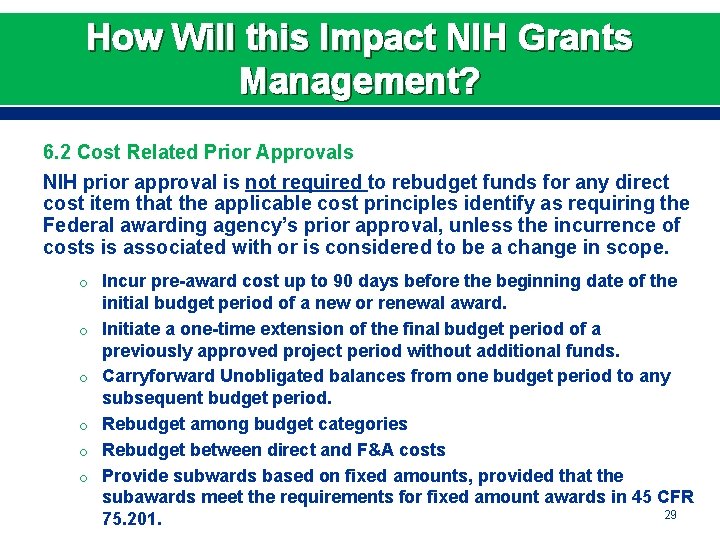 How Will this Impact NIH Grants Management?

6.2 Cost Related Prior Approvals

NIH prior approval is not required to rebudget funds for any direct cost item that the applicable cost principles identify as requiring the Federal awarding agency's prior approval, unless the incurrence of costs is associated with or is considered to be a change in scope.

o Incur pre-award cost up to 90 days before the beginning date of the initial budget period of a new or renewal award.

o Initiate a one-time extension of the final budget period of a previously approved project period without additional funds.

o Carryforward Unobligated balances from one budget period to any subsequent budget period.

o Rebudget among budget categories

o Rebudget between direct and F&A costs

o Provide subwards based on fixed amounts, provided that the subawards meet the requirements for fixed amount awards in 45 CFR 75.201.

29